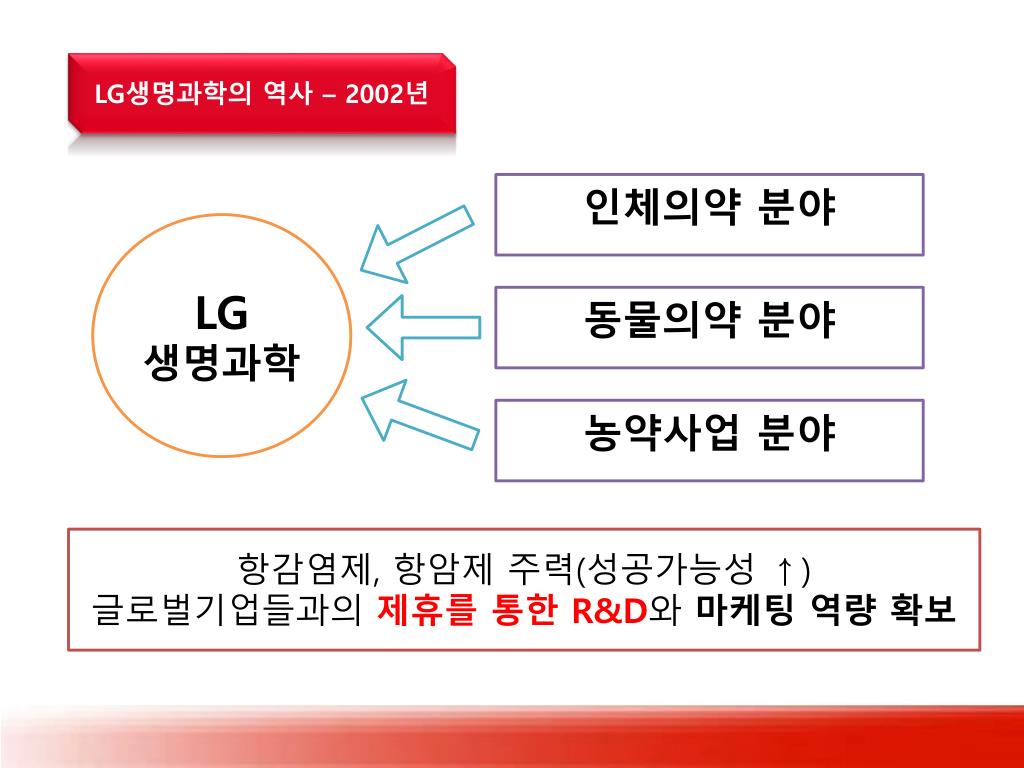 LG생명과학의 역사 – 2002년

LG
생명과학

인체의약 분야

동물의약 분야

농약사업 분야

항감염제, 항암제 주력(성공가능성 ↑)
글로벌기업들과의 제휴를 통한 R&D와 마케팅 역량 확보